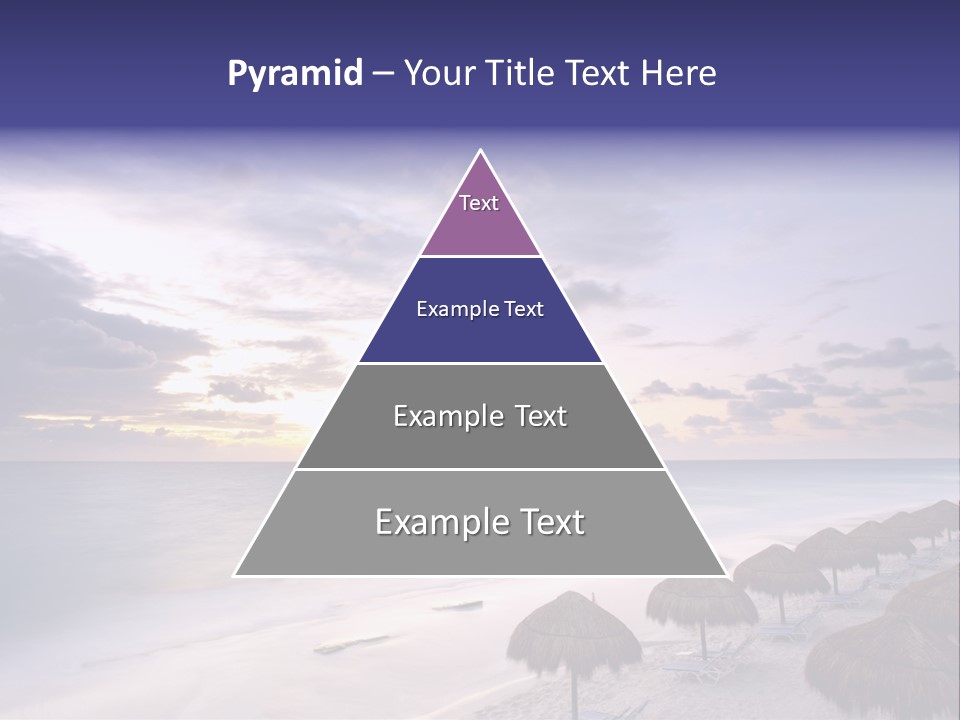 Pyramid – Your Title Text Here

Text

Example Text

Example Text

Example Text